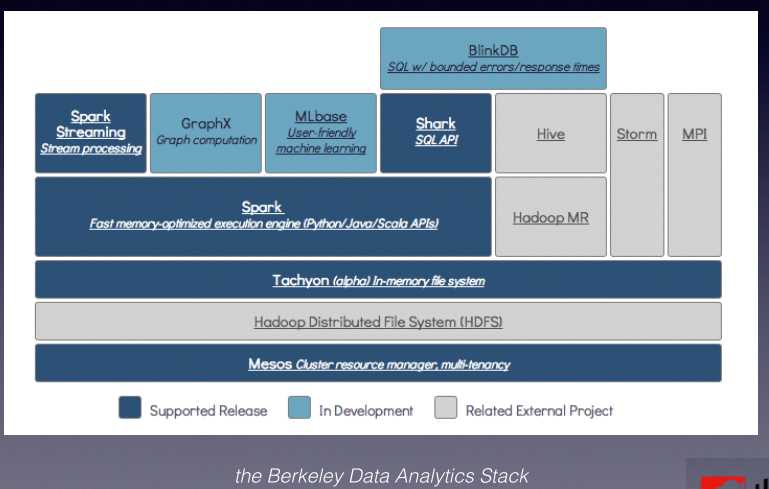 BlinkDB
SQL w/ bounded errors/response times

Spark Streaming
Stream processing

GraphX
Graph computation

MLbase
User-friendly machine learning

Shark
SQL API

Hive

Storm

MPI

Spark
Fast memory-optimized execution engine (Python/Java/Scala APIs)

Hadoop MR

Tachyon (alpha) In-memory file system

Hadoop Distributed File System (HDFS)

Mesos Cluster resource manager, multi-tenancy

Supported Release
In Development
Related External Project

the Berkeley Data Analytics Stack